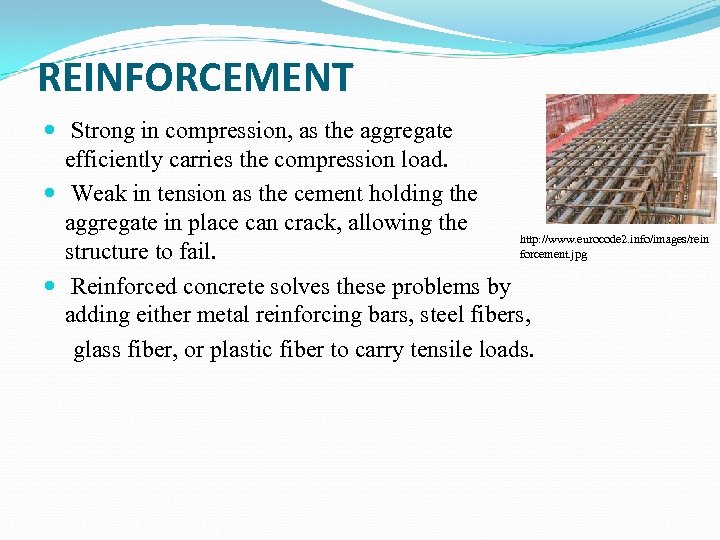 REINFORCEMENT

- Strong in compression, as the aggregate efficiently carries the compression load.
- Weak in tension as the cement holding the aggregate in place can crack, allowing the structure to fail.
- Reinforced concrete solves these problems by adding either metal reinforcing bars, steel fibers, glass fiber, or plastic fiber to carry tensile loads.

http://www.eurocode2.info/images/reinforcement.jpg